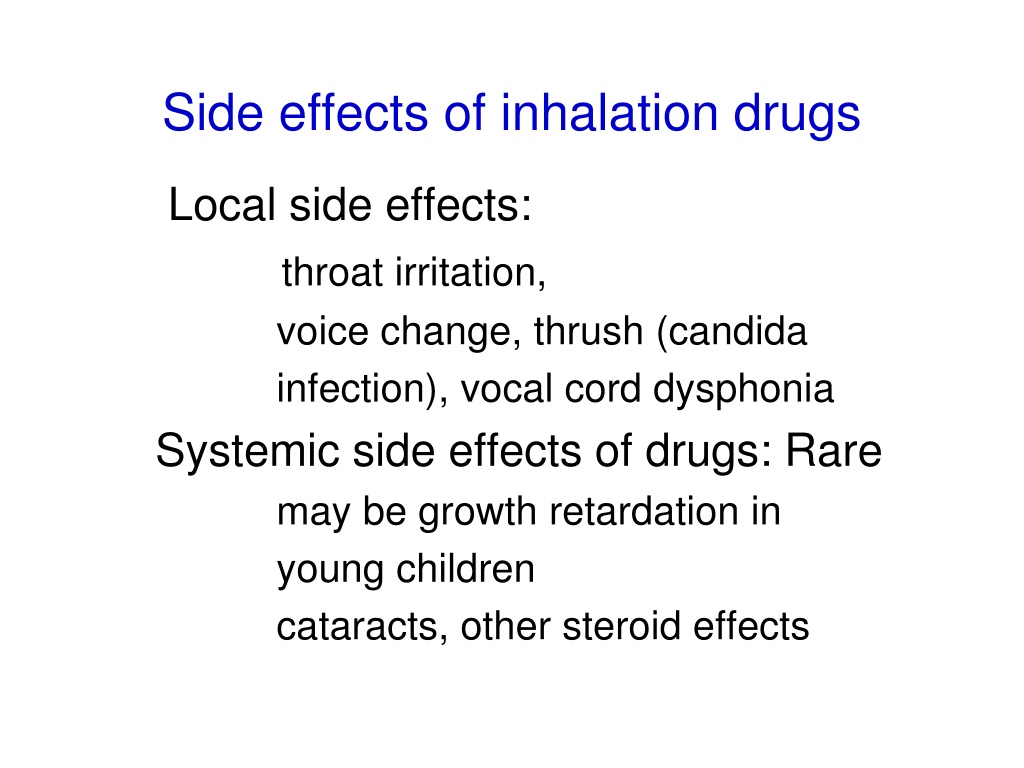 Side effects of inhalation drugs

Local side effects:

throat irritation,

voice change, thrush (candida infection), vocal cord dysphonia

Systemic side effects of drugs: Rare

may be growth retardation in young children

cataracts, other steroid effects